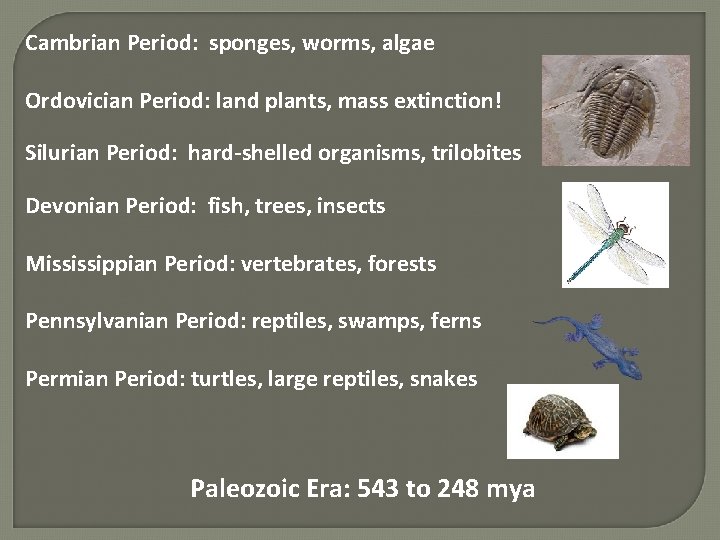 Cambrian Period: sponges, worms, algae

Ordovician Period: land plants, mass extinction!

Silurian Period: hard-shelled organisms, trilobites

Devonian Period: fish, trees, insects

Mississippian Period: vertebrates, forests

Pennsylvanian Period: reptiles, swamps, ferns

Permian Period: turtles, large reptiles, snakes

Paleozoic Era: 543 to 248 mya